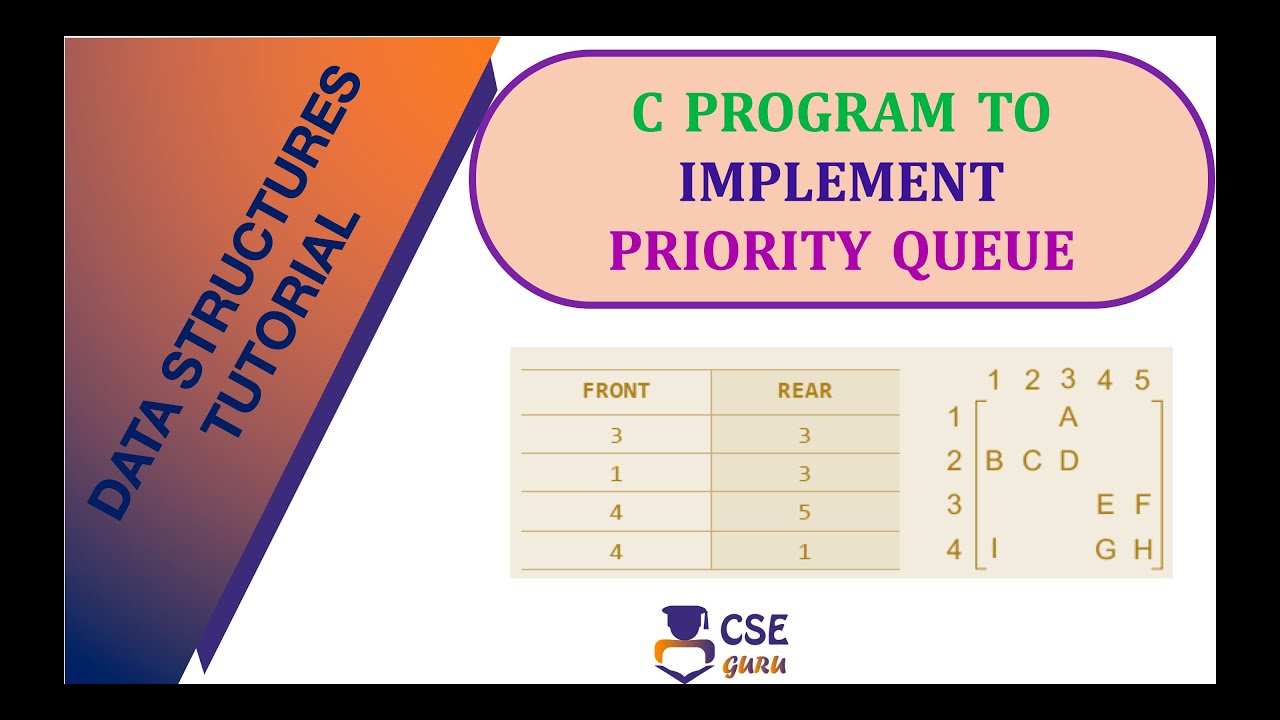 DATA STRUCTURES TUTORIAL

C PROGRAM TO IMPLEMENT PRIORITY QUEUE

| FRONT | REAR |
|---|---|
| 3 | 3 |
| 1 | 3 |
| 4 | 5 |
| 4 | 1 |

|   | 1 | 2 | 3 | 4 | 5 |
|---|---|---|---|---|---|
| 1 |   |   | A |   |   |
| 2 | B | C | D |   |   |
| 3 |   |   |   | E | F |
| 4 | I |   |   | G | H |

CSE GURU